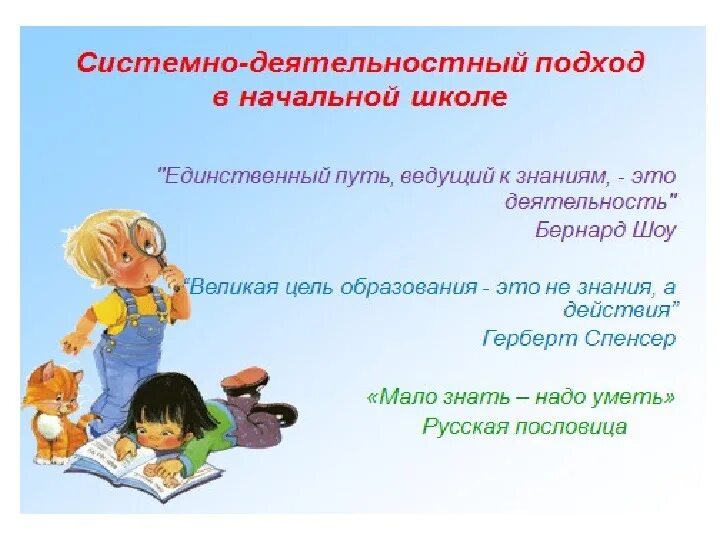 Системно-деятельностный подход в начальной школе

"Единственный путь, ведущий к знаниям, - это деятельность"
Бернард Шоу

"Великая цель образования - это не знания, а действия"
Герберт Спенсер

«Мало знать – надо уметь»
Русская пословица